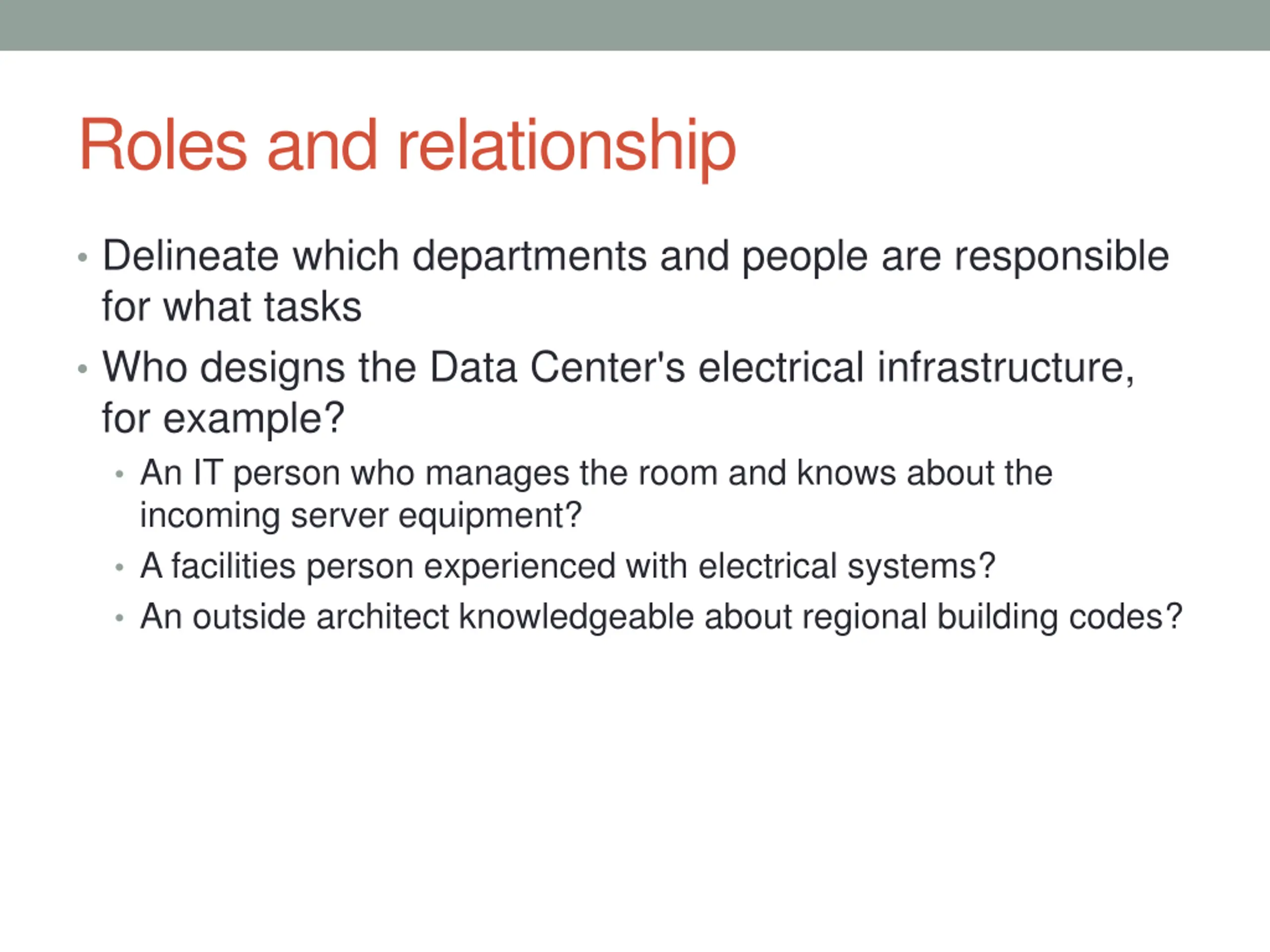 Roles and relationship

• Delineate which departments and people are responsible for what tasks

• Who designs the Data Center's electrical infrastructure, for example?

  • An IT person who manages the room and knows about the incoming server equipment?
  • A facilities person experienced with electrical systems?
  • An outside architect knowledgeable about regional building codes?